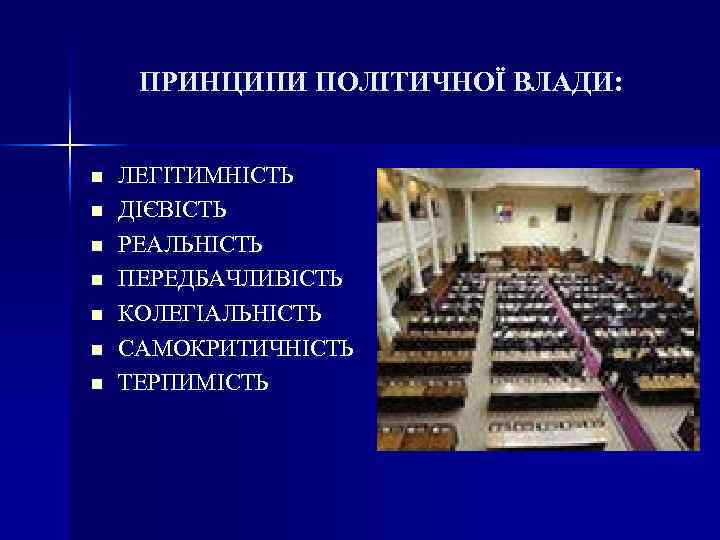 ПРИНЦИПИ ПОЛІТИЧНОЇ ВЛАДИ:

- ЛЕГІТИМНІСТЬ
- ДІЄВІСТЬ
- РЕАЛЬНІСТЬ
- ПЕРЕДБАЧЛИВІСТЬ
- КОЛЕГІАЛЬНІСТЬ
- САМОКРИТИЧНІСТЬ
- ТЕРПИМІСТЬ